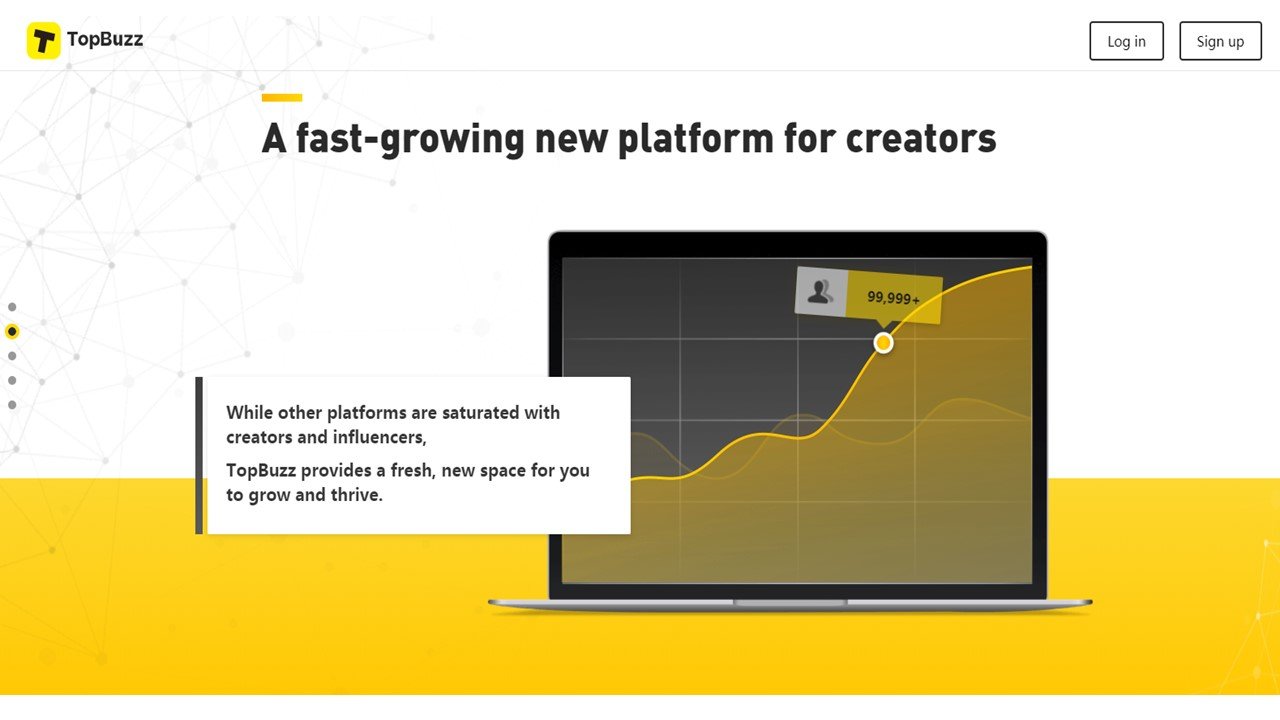 TopBuzz

Log in

Sign up

A fast-growing new platform for creators

99,999+

While other platforms are saturated with creators and influencers,

TopBuzz provides a fresh, new space for you to grow and thrive.